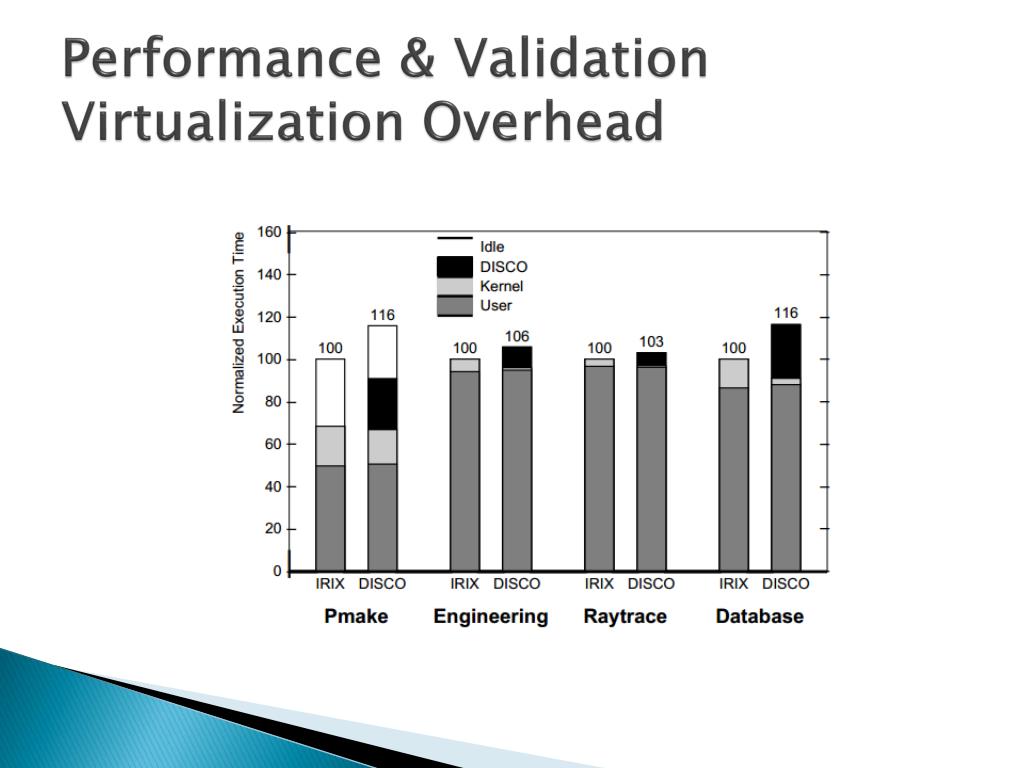 Performance & Validation
Virtualization Overhead

Normalized Execution Time

160
140
120
100
80
60
40
20
0

Idle
DISCO
Kernel
User

100
116
100
106
100
103
100
116

IRIX DISCO IRIX DISCO IRIX DISCO IRIX DISCO

Pmake Engineering Raytrace Database